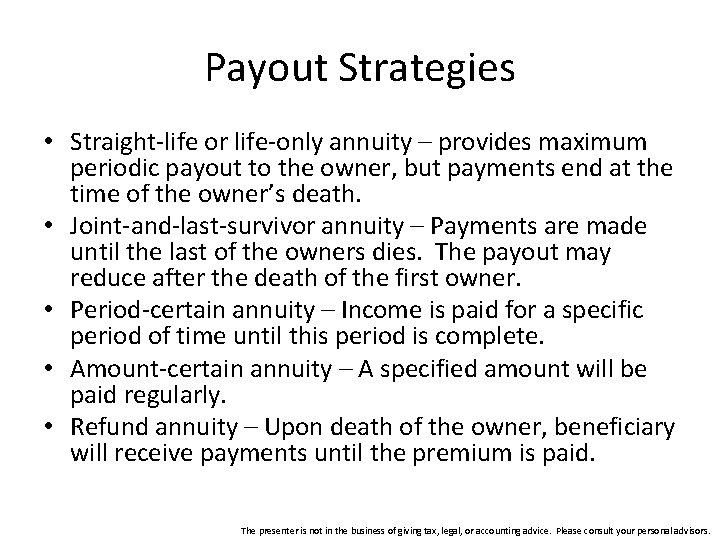 Payout Strategies

• Straight-life or life-only annuity – provides maximum periodic payout to the owner, but payments end at the time of the owner's death.

• Joint-and-last-survivor annuity – Payments are made until the last of the owners dies. The payout may reduce after the death of the first owner.

• Period-certain annuity – Income is paid for a specific period of time until this period is complete.

• Amount-certain annuity – A specified amount will be paid regularly.

• Refund annuity – Upon death of the owner, beneficiary will receive payments until the premium is paid.

The presenter is not in the business of giving tax, legal, or accounting advice. Please consult your personal advisors.